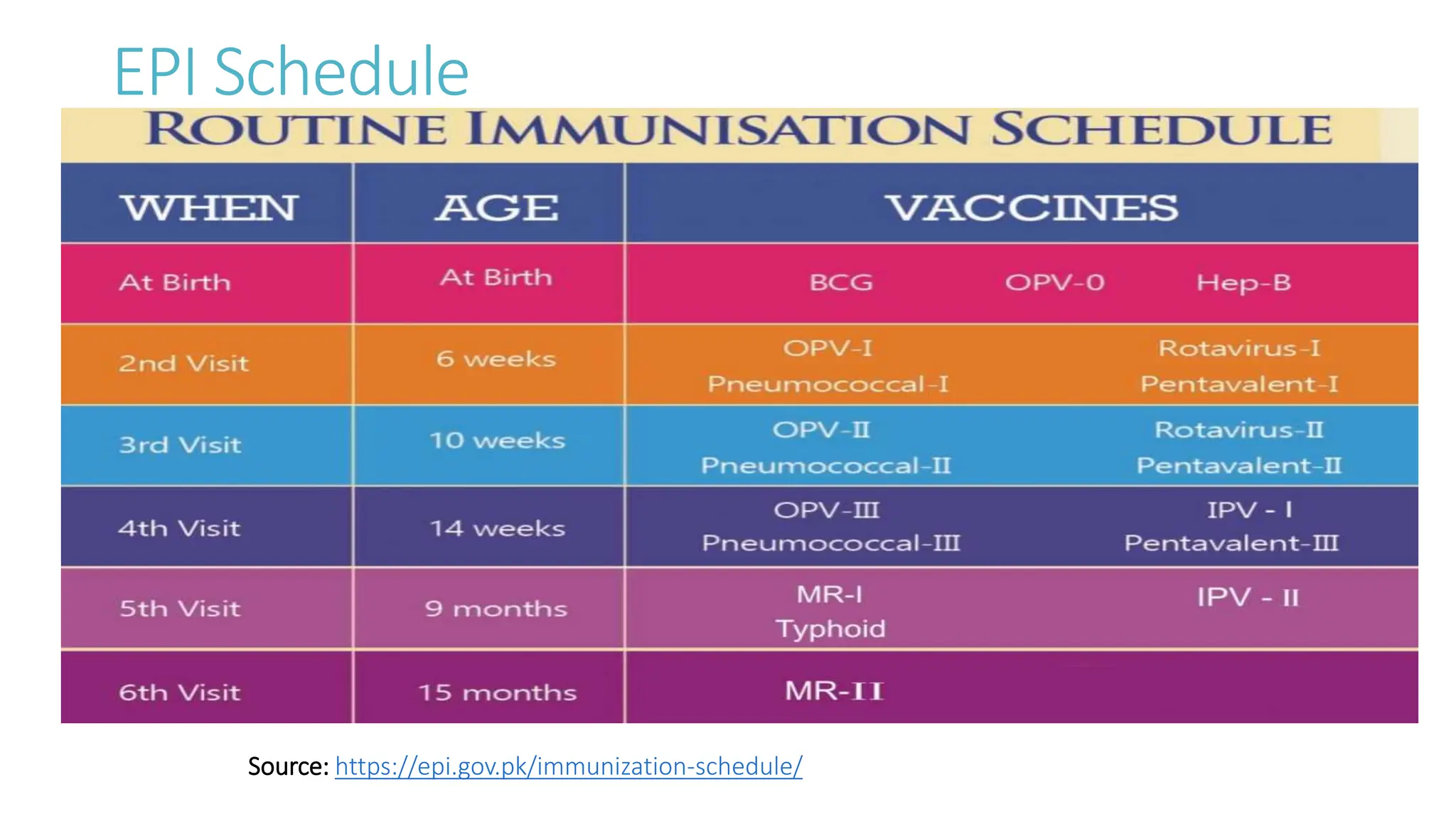 EPI Schedule

ROUTINE IMMUNISATION SCHEDULE

| WHEN | AGE | VACCINES |
|---|---|---|
| At Birth | At Birth | BCG OPV-0 Hep-B |
| 2nd Visit | 6 weeks | OPV-I Rotavirus-I Pneumococcal-I Pentavalent-I |
| 3rd Visit | 10 weeks | OPV-II Rotavirus-II Pneumococcal-II Pentavalent-II |
| 4th Visit | 14 weeks | OPV-III IPV - I Pneumococcal-III Pentavalent-III |
| 5th Visit | 9 months | MR-I IPV - II Typhoid |
| 6th Visit | 15 months | MR-II |

Source: https://epi.gov.pk/immunization-schedule/